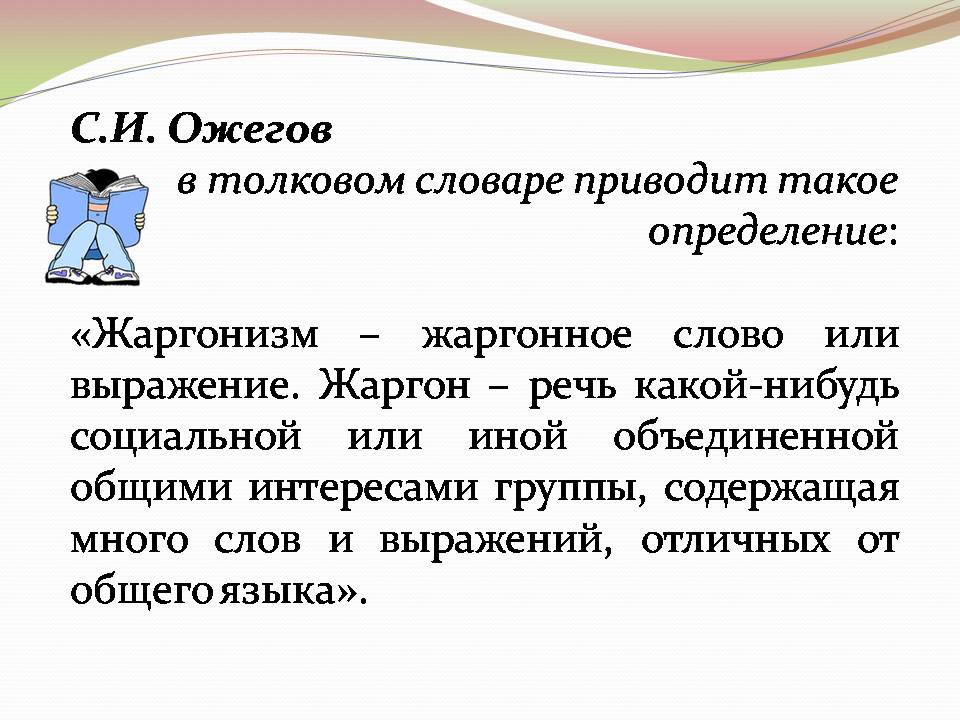 С.И. Ожегов
в толковом словаре приводит такое определение:

«Жаргонизм – жаргонное слово или выражение. Жаргон – речь какой-нибудь социальной или иной объединенной общими интересами группы, содержащая много слов и выражений, отличных от общего языка».